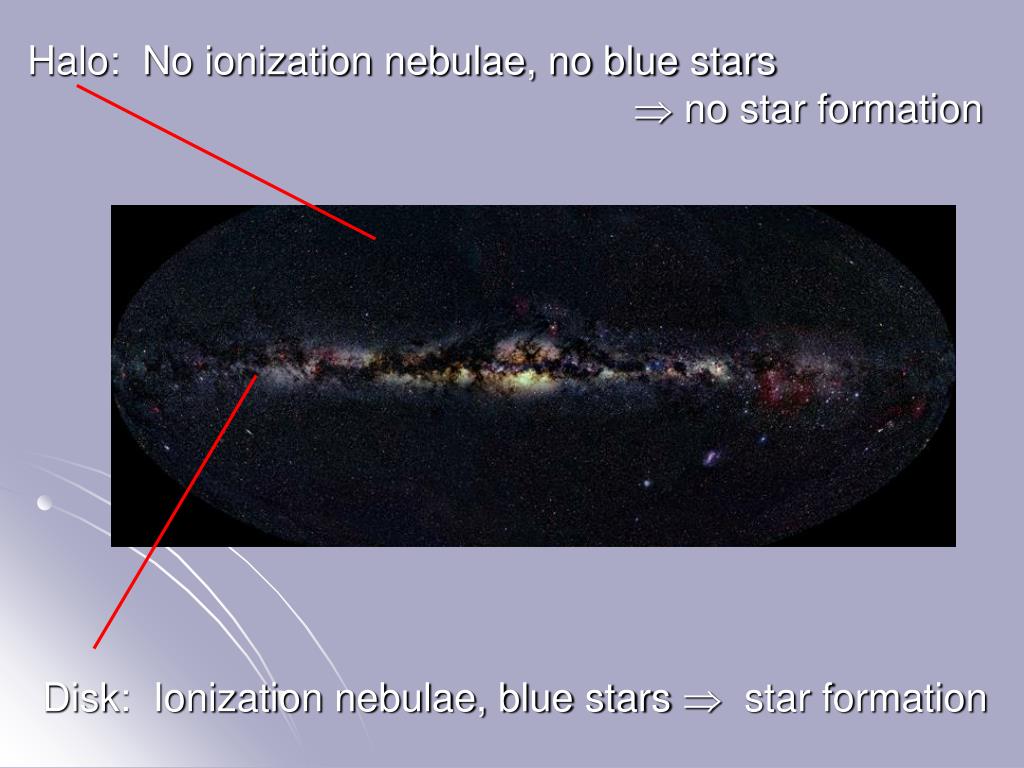 Halo: No ionization nebulae, no blue stars
$\Rightarrow$ no star formation

Disk: Ionization nebulae, blue stars $\Rightarrow$ star formation